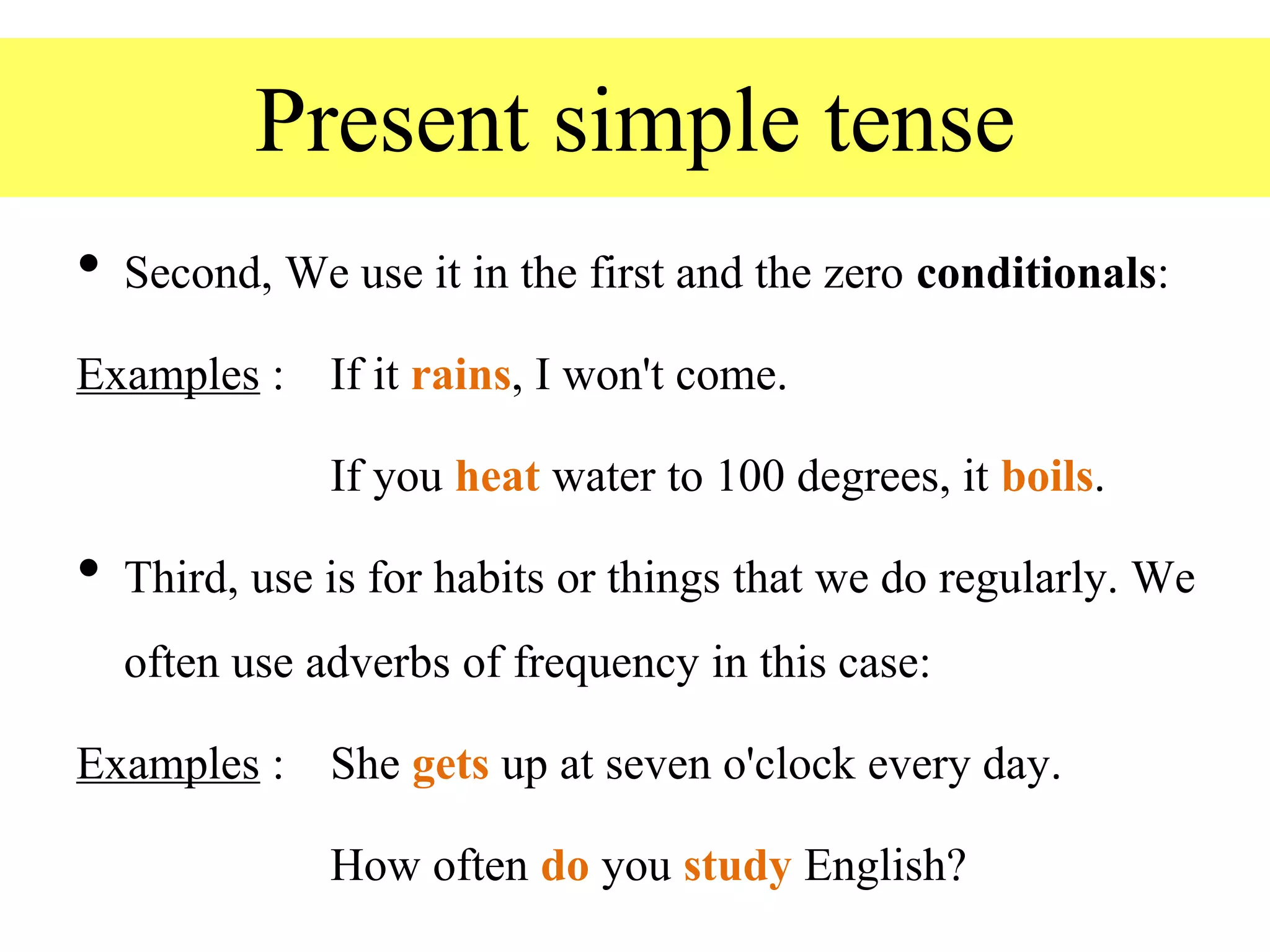 Present simple tense

• Second, We use it in the first and the zero conditionals:

Examples : If it rains, I won't come.

If you heat water to 100 degrees, it boils.

• Third, use is for habits or things that we do regularly. We often use adverbs of frequency in this case:

Examples : She gets up at seven o'clock every day.

How often do you study English?